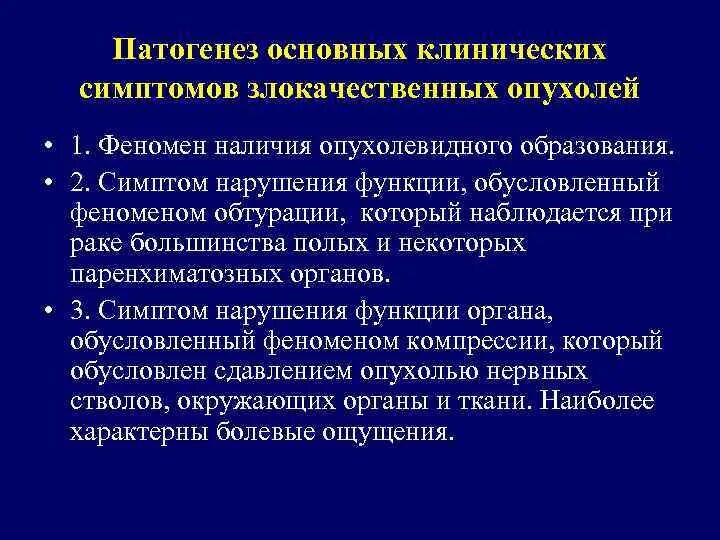 Патогенез основных клинических симптомов злокачественных опухолей

• 1. Феномен наличия опухолевидного образования.
• 2. Симптом нарушения функции, обусловленный феноменом обтурации, который наблюдается при раке большинства полых и некоторых паренхиматозных органов.
• 3. Симптом нарушения функции органа, обусловленный феноменом компрессии, который обусловлен сдавлением опухолью нервных стволов, окружающих органы и ткани. Наиболее характерны болевые ощущения.